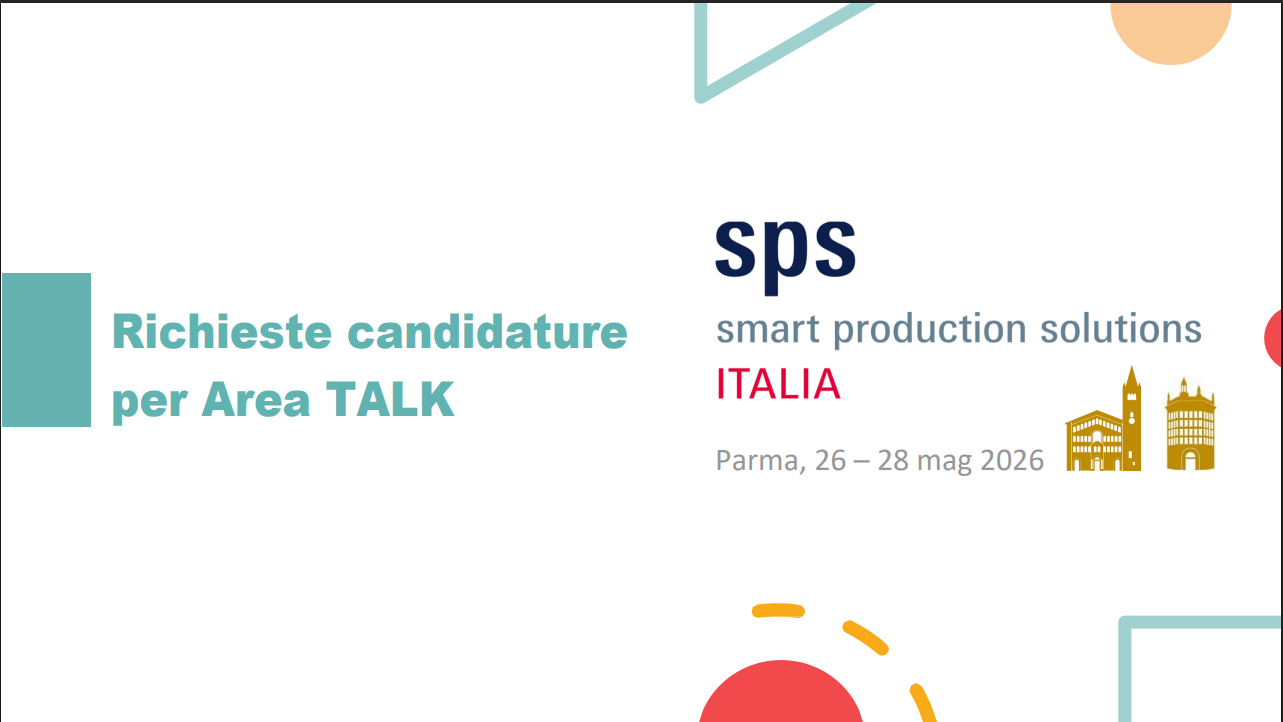 Richieste candidature per Area TALK

sps
smart production solutions
ITALIA

Parma, 26 – 28 mag 2026